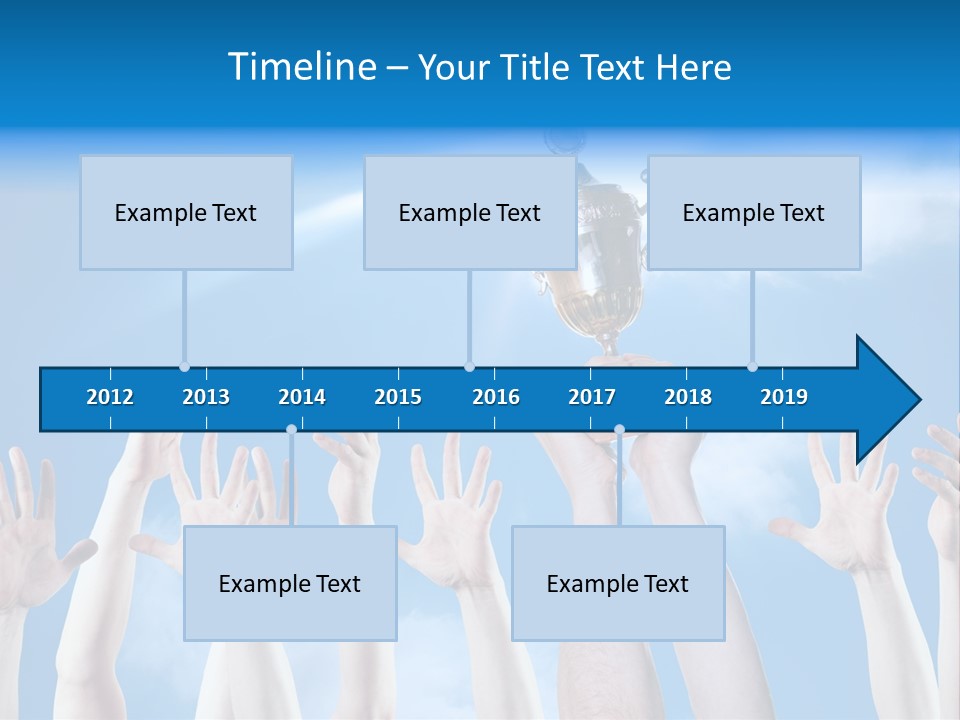 Timeline – Your Title Text Here

Example Text

Example Text

Example Text

2012 2013 2014 2015 2016 2017 2018 2019

Example Text

Example Text